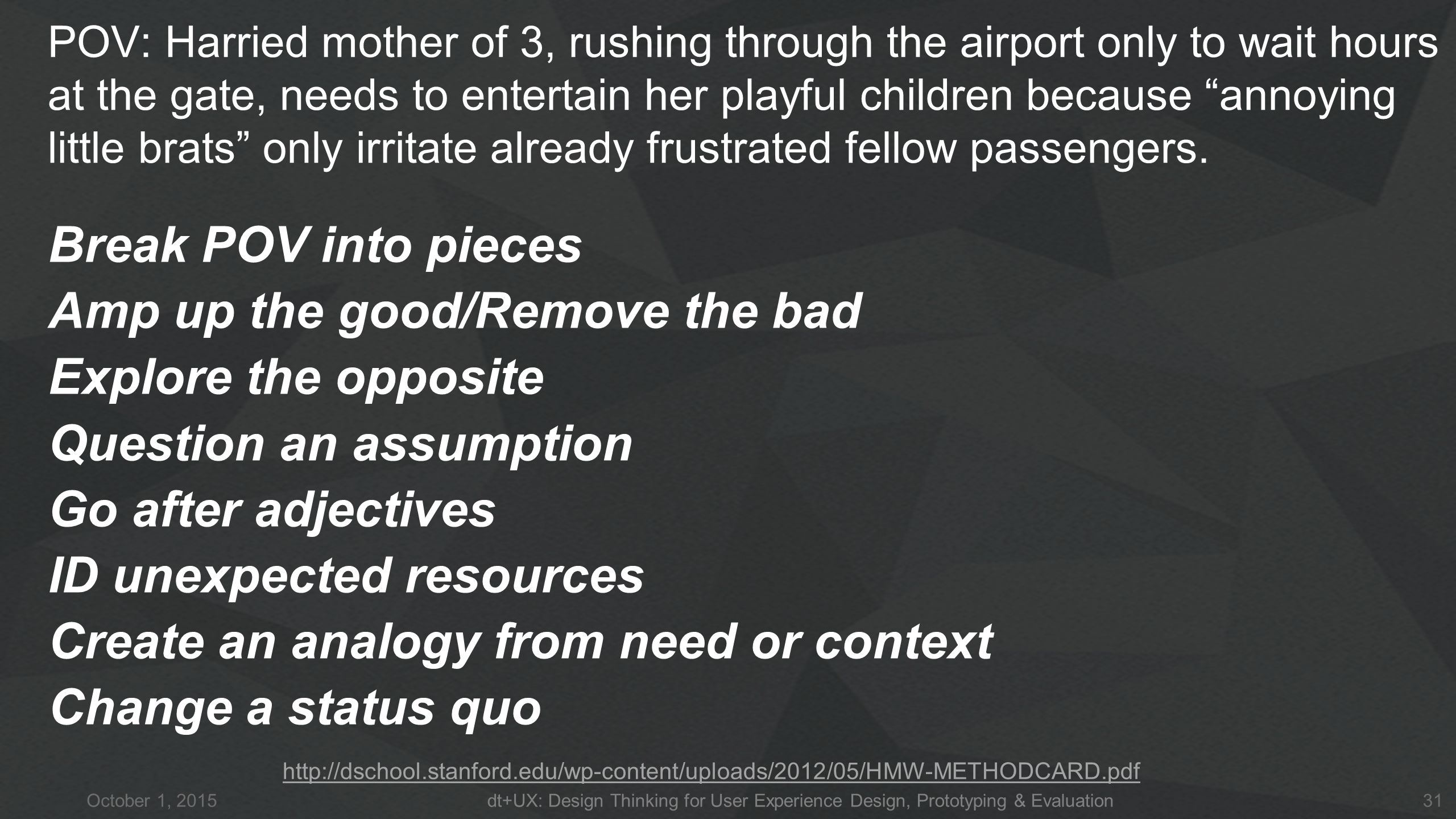 POV: Harried mother of 3, rushing through the airport only to wait hours at the gate, needs to entertain her playful children because “annoying little brats” only irritate already frustrated fellow passengers.

Break POV into pieces
Amp up the good/Remove the bad
Explore the opposite
Question an assumption
Go after adjectives
ID unexpected resources
Create an analogy from need or context
Change a status quo

http://dschool.stanford.edu/wp-content/uploads/2012/05/HMW-METHODCARD.pdf

October 1, 2015 dt+UX: Design Thinking for User Experience Design, Prototyping & Evaluation 31